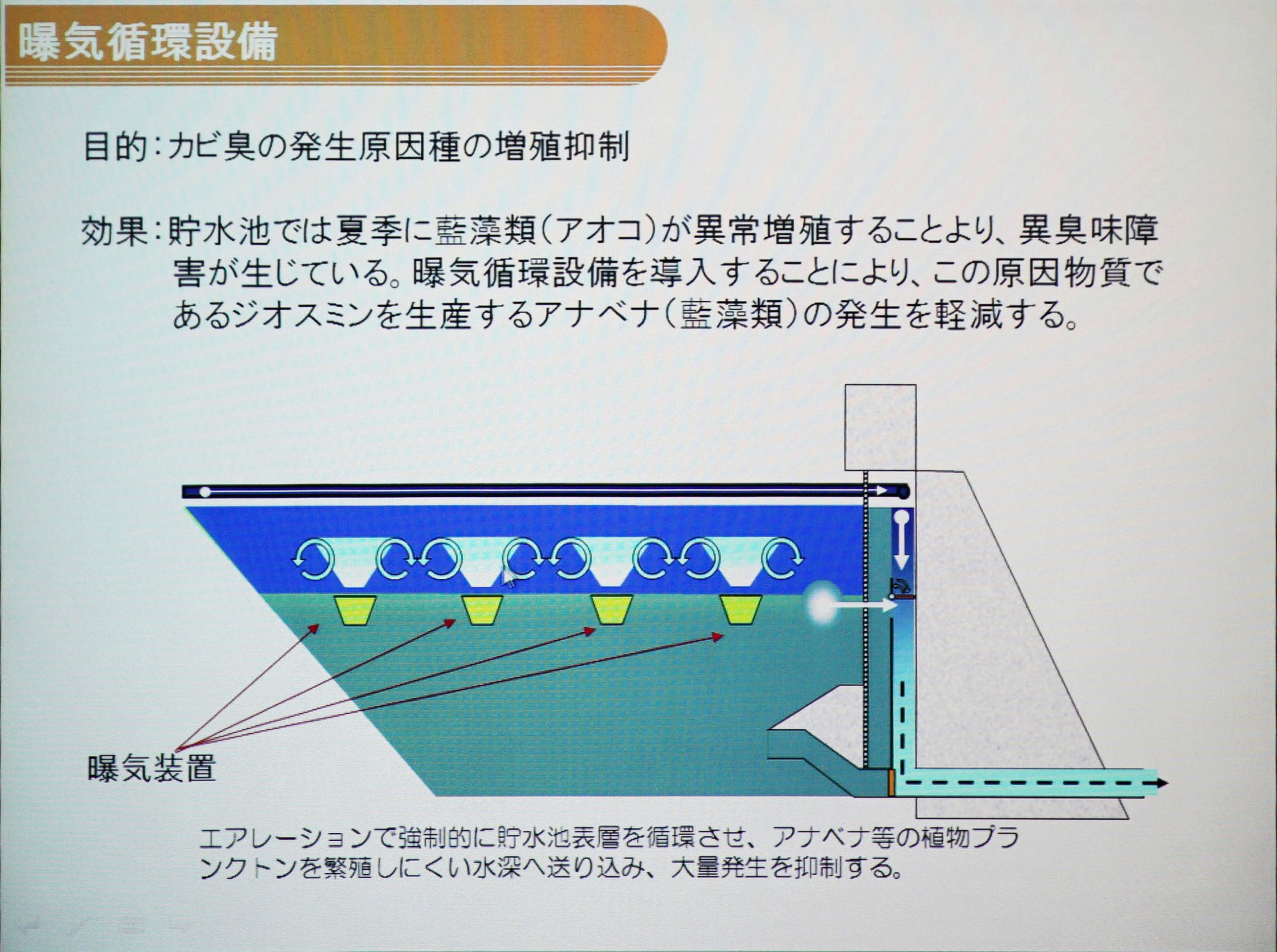 曝気循環設備

目的：カビ臭の発生原因種の増殖抑制

効果：貯水池では夏季に藍藻類（アオコ）が異常増殖することより、異臭味障害が生じている。曝気循環設備を導入することにより、この原因物質であるジオスミンを生産するアナベナ（藍藻類）の発生を軽減する。

曝気装置

エアレーションで強制的に貯水池表層を循環させ、アナベナ等の植物プランクトンを繁殖しにくい水深へ送り込み、大量発生を抑制する。